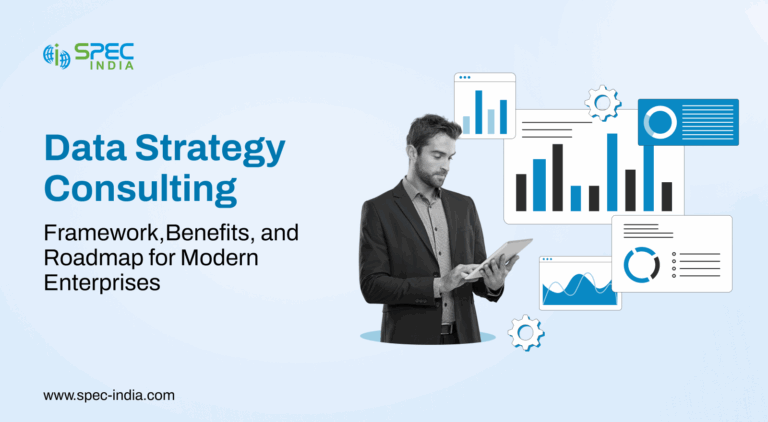 SPEC INDIA

Data Strategy Consulting

Framework,Benefits, and Roadmap for Modern Enterprises

www.spec-india.com